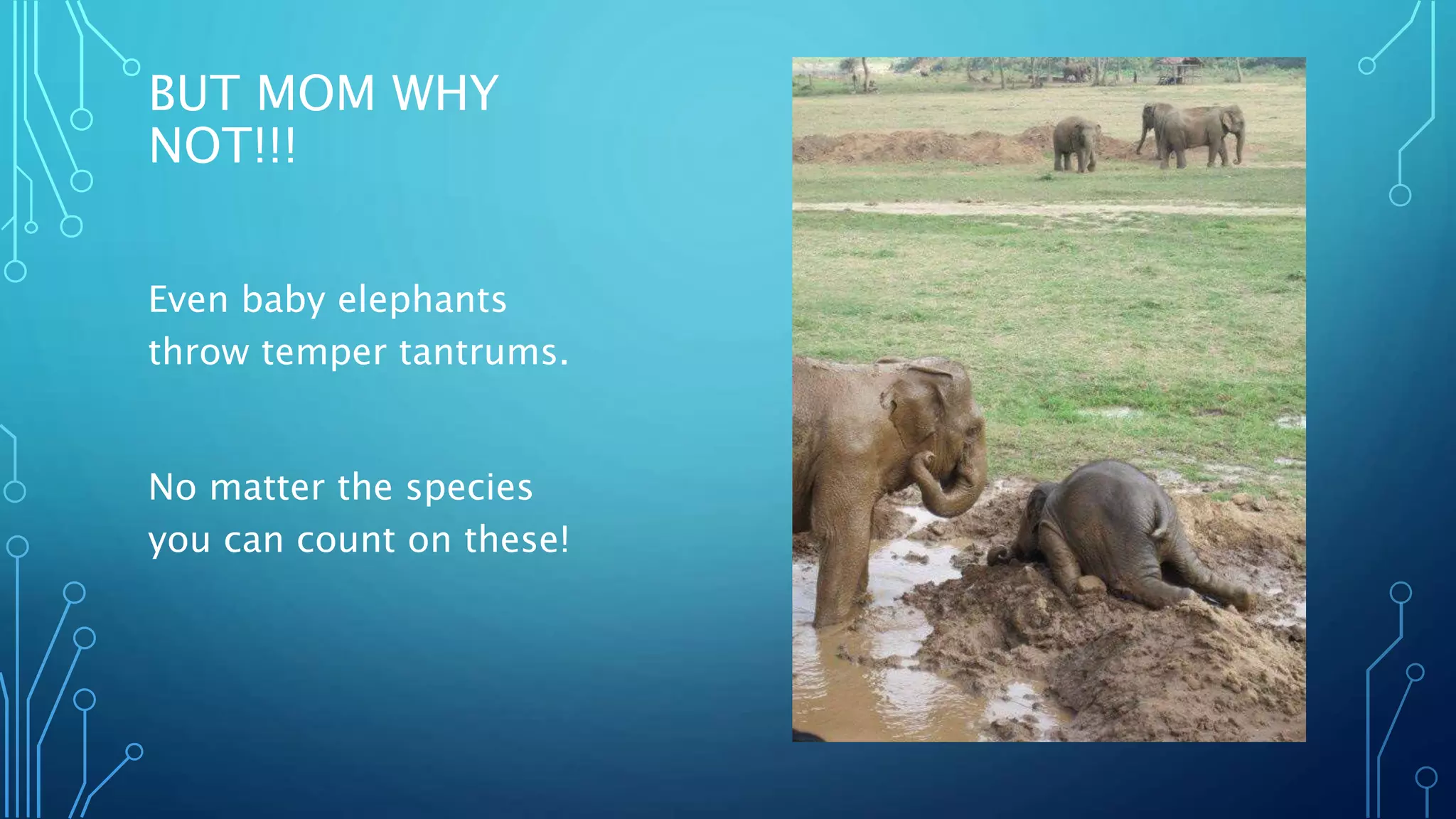 BUT MOM WHY NOT!!!

Even baby elephants throw temper tantrums.

No matter the species you can count on these!